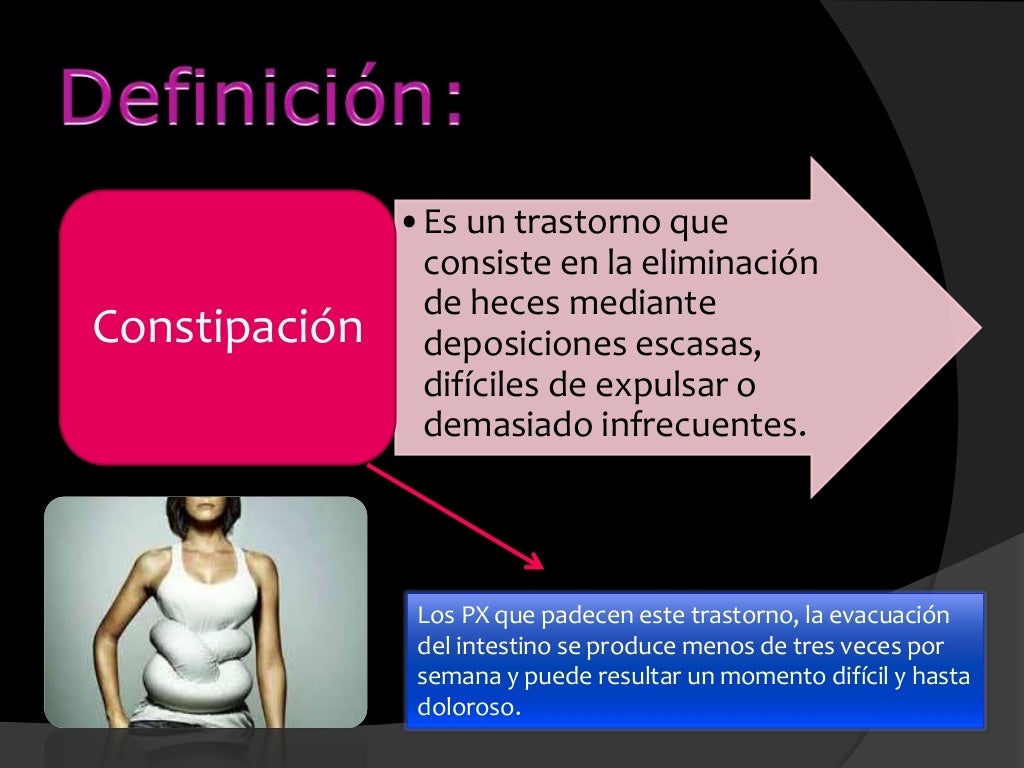 Definición:

Constipación

• Es un trastorno que consiste en la eliminación de heces mediante deposiciones escasas, difíciles de expulsar o demasiado infrecuentes.

Los PX que padecen este trastorno, la evacuación del intestino se produce menos de tres veces por semana y puede resultar un momento difícil y hasta doloroso.